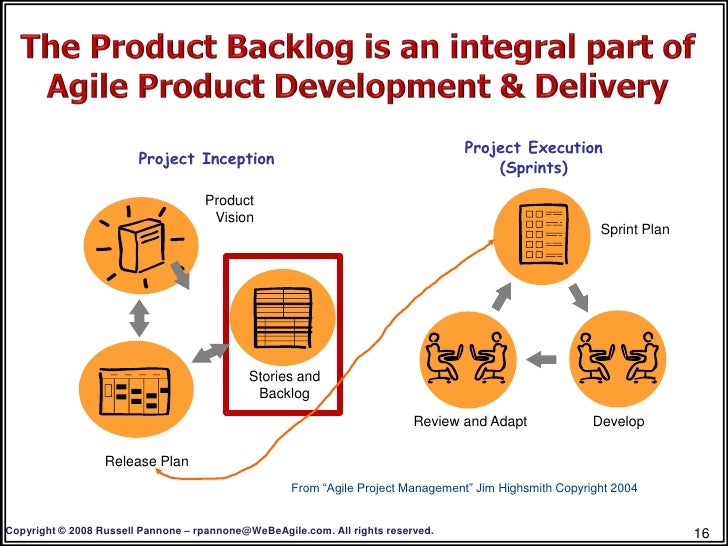 The Product Backlog is an integral part of Agile Product Development & Delivery

Project Inception

Product Vision

Stories and Backlog

Release Plan

Project Execution (Sprints)

Sprint Plan

Review and Adapt

Develop

From "Agile Project Management" Jim Highsmith Copyright 2004

Copyright © 2008 Russell Pannone – rpannone@WeBeAgile.com. All rights reserved.

16